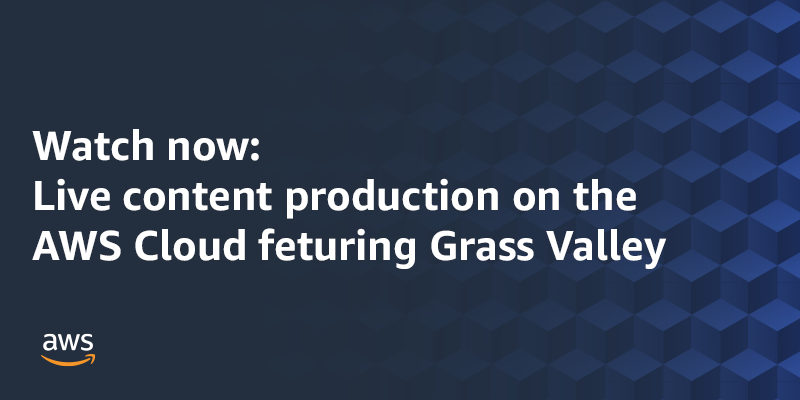 Watch now:
Live content production on the AWS Cloud feturing Grass Valley

aws